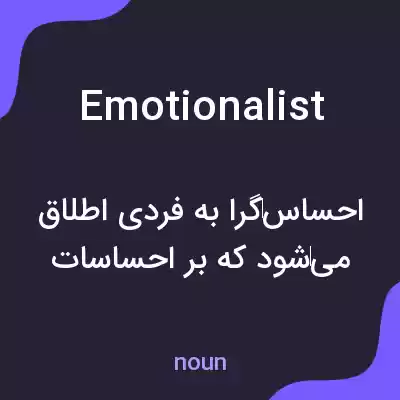 Emotionalist

احساس‌گرا به فردی اطلاق می‌شود که بر احساسات

noun